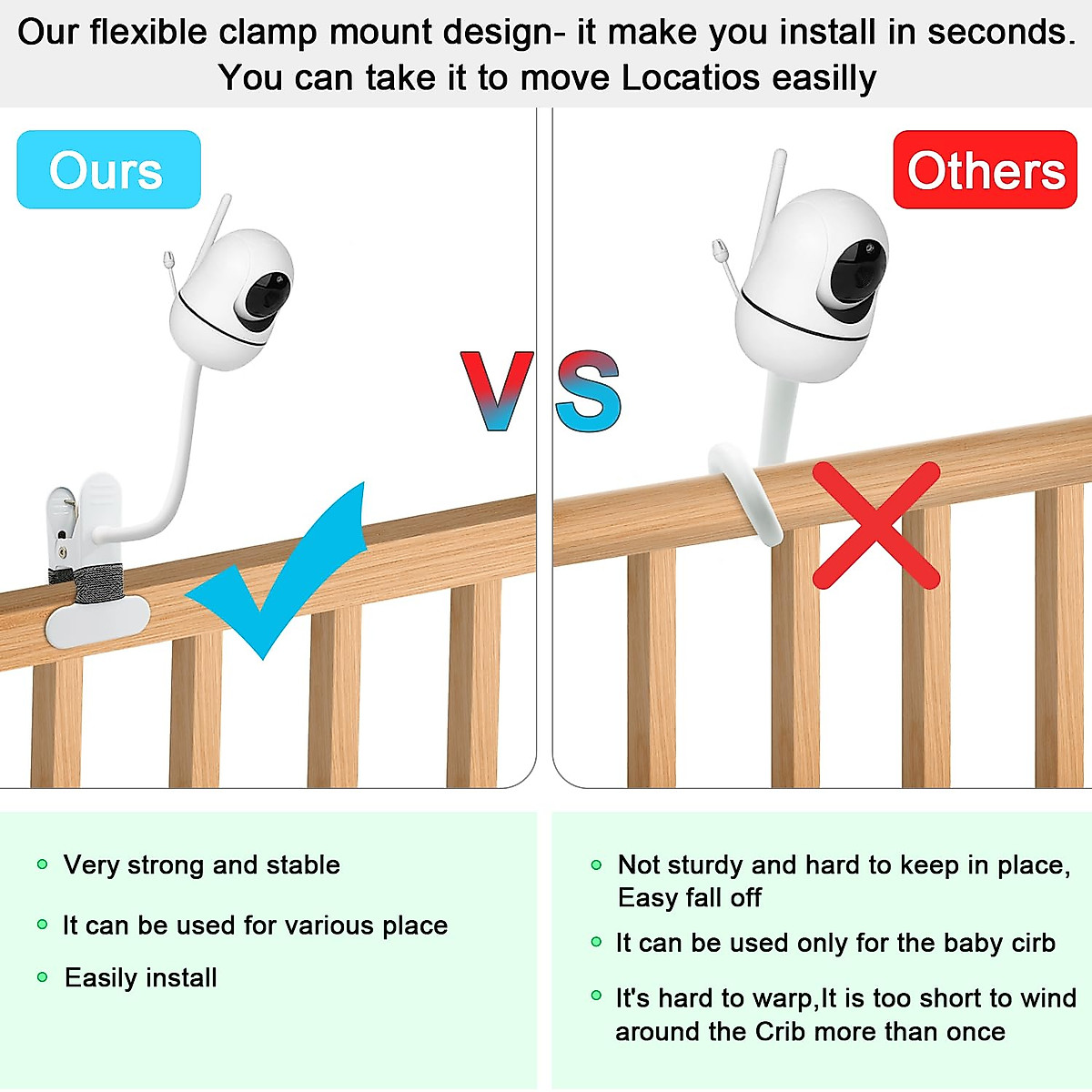 Our flexible clamp mount design- it make you install in seconds. You can take it to move Locatios easilly

Ours

VS

Others

- Very strong and stable
- It can be used for various place
- Easily install

- Not sturdy and hard to keep in place, Easy fall off
- It can be used only for the baby cirb
- It's hard to warp,It is too short to wind around the Crib more than once